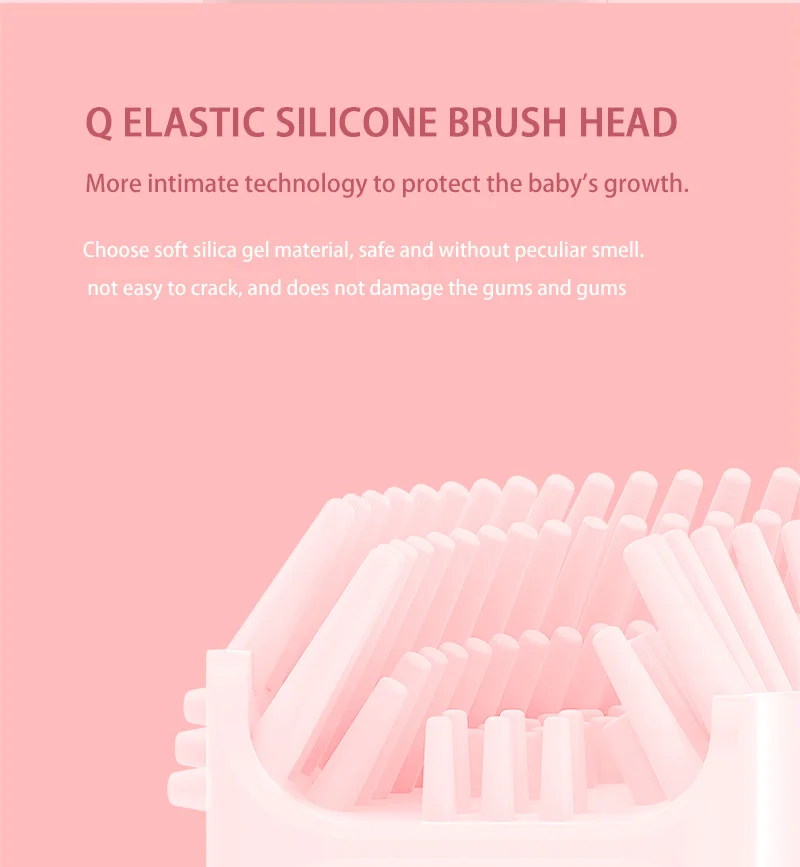 Q ELASTIC SILICONE BRUSH HEAD

More intimate technology to protect the baby's growth.

Choose soft silica gel material, safe and without peculiar smell. not easy to crack, and does not damage the gums and gums